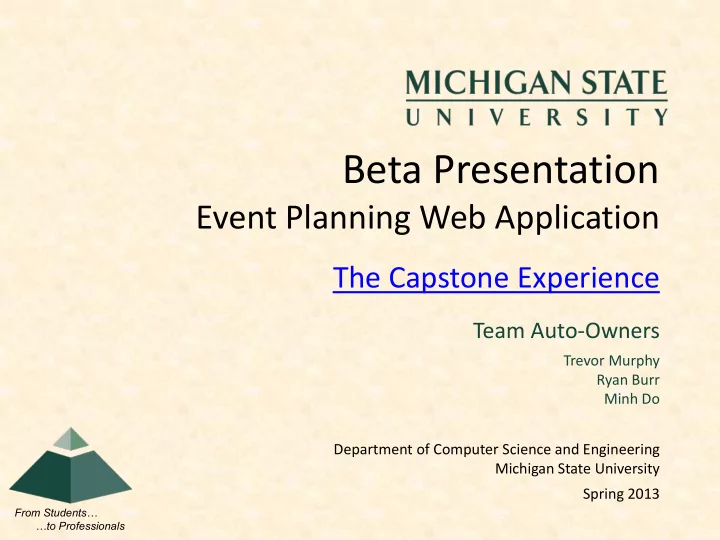 MICHIGAN STATE
UNIVERSITY

Beta Presentation
Event Planning Web Application

The Capstone Experience

Team Auto-Owners

Trevor Murphy
Ryan Burr
Minh Do

Department of Computer Science and Engineering
Michigan State University

Spring 2013

From Students…
…to Professionals